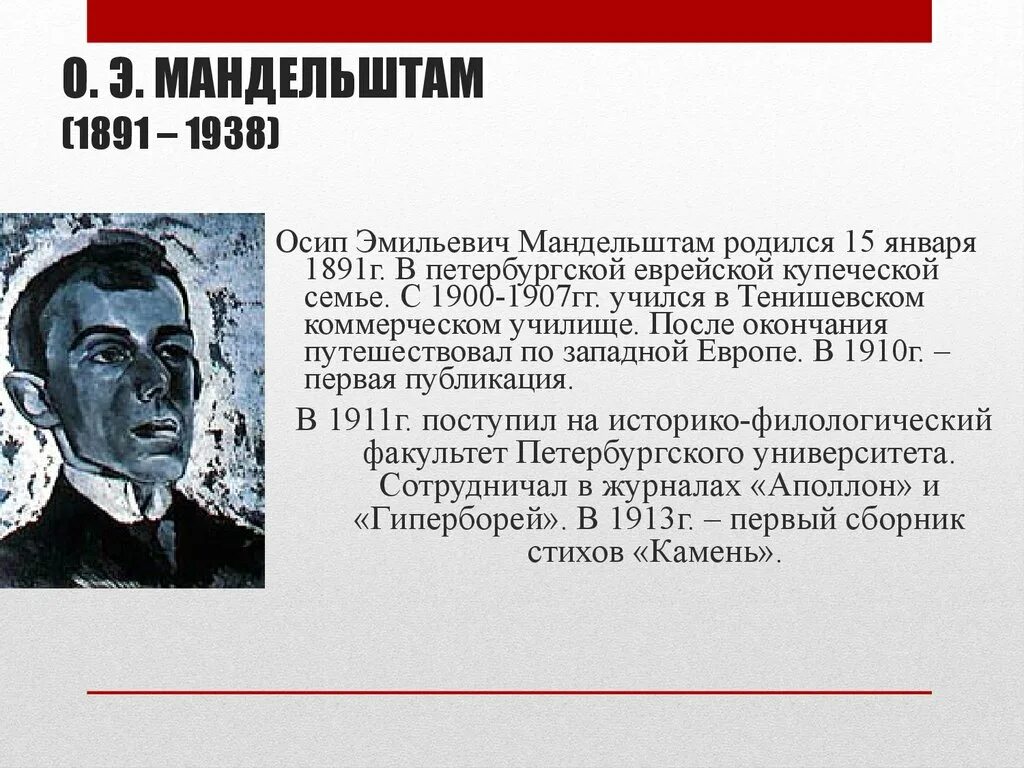 О. Э. МАНДЕЛЬШТАМ
(1891 – 1938)

Осип Эмильевич Мандельштам родился 15 января 1891г. В петербургской еврейской купеческой семье. С 1900-1907гг. учился в Тенишевском коммерческом училище. После окончания путешествовал по западной Европе. В 1910г. – первая публикация.

В 1911г. поступил на историко-филологический факультет Петербургского университета. Сотрудничал в журналах «Аполлон» и «Гиперборей». В 1913г. – первый сборник стихов «Камень».